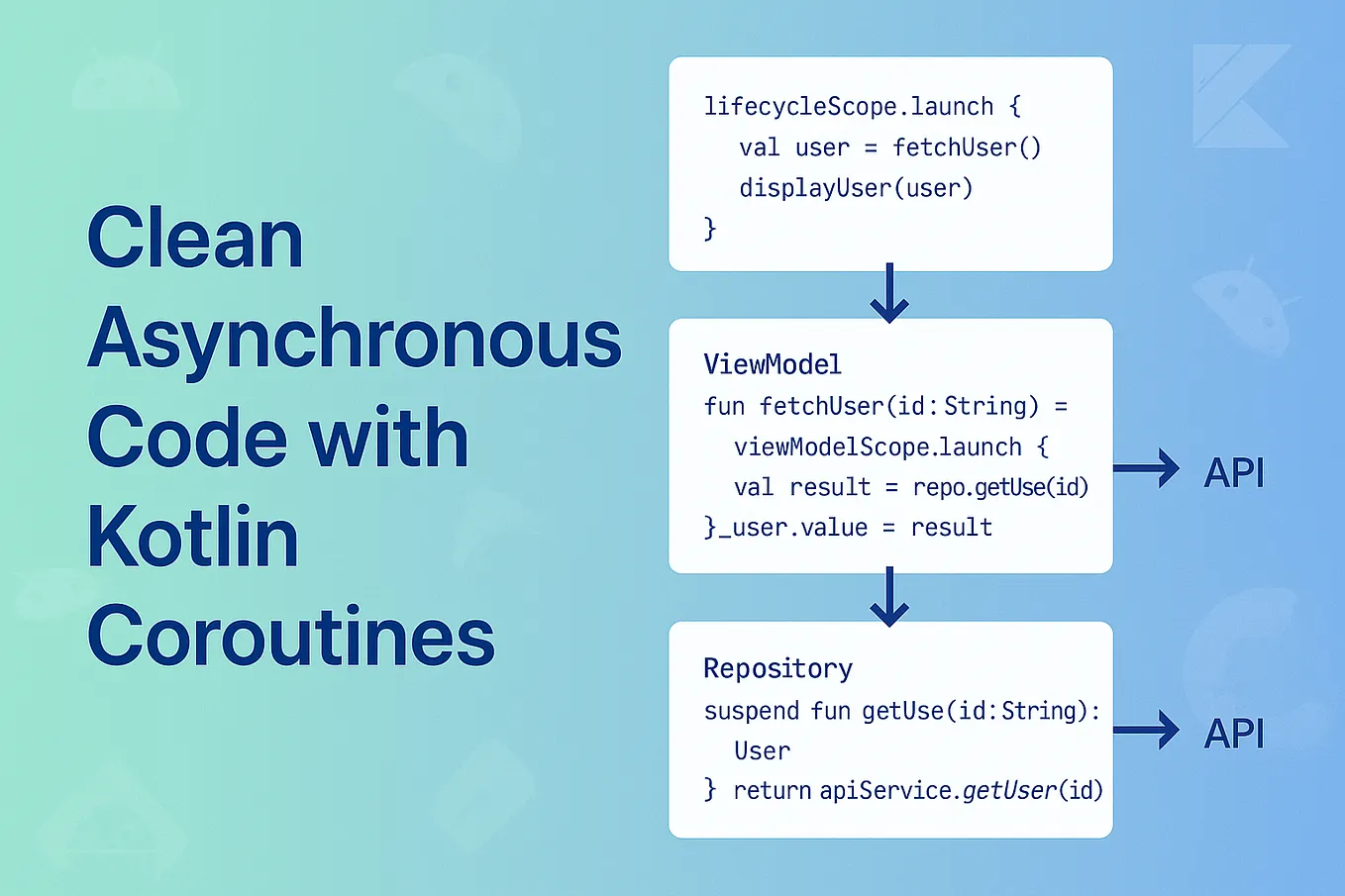 Clean Asynchronous Code with Kotlin Coroutines

lifecycleScope.launch {
val user = fetchUser()
displayUser(user)
}

ViewModel
fun fetchUser(id:String) =
viewModelScope.launch {
val result = repo.getUse(id)
}_user.value = result

API

Repository
suspend fun getUse(id:String):
User
} return apiService.getUser(id)

API